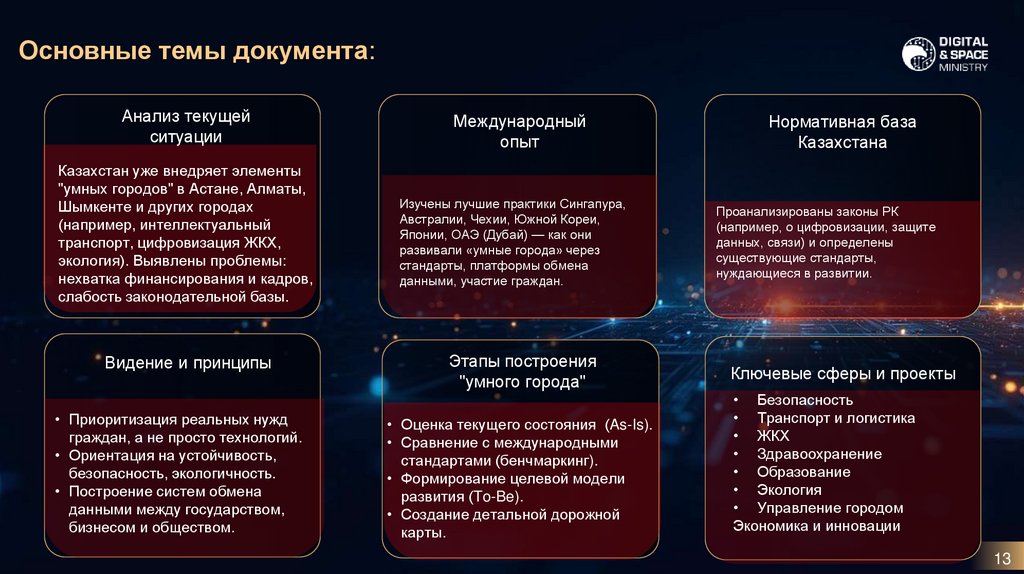 Основные темы документа:

DIGITAL & SPACE MINISTRY

Анализ текущей ситуации

Казахстан уже внедряет элементы "умных городов" в Астане, Алматы, Шымкенте и других городах (например, интеллектуальный транспорт, цифровизация ЖКХ, экология). Выявлены проблемы: нехватка финансирования и кадров, слабость законодательной базы.

Международный опыт

Изучены лучшие практики Сингапура, Австралии, Чехии, Южной Кореи, Японии, ОАЭ (Дубай) — как они развивали «умные города» через стандарты, платформы обмена данными, участие граждан.

Нормативная база Казахстана

Проанализированы законы РК (например, о цифровизации, защите данных, связи) и определены существующие стандарты, нуждающиеся в развитии.

Видение и принципы

• Приоритизация реальных нужд граждан, а не просто технологий.
• Ориентация на устойчивость, безопасность, экологичность.
• Построение систем обмена данными между государством, бизнесом и обществом.

Этапы построения "умного города"

• Оценка текущего состояния (As-Is).
• Сравнение с международными стандартами (бенчмаркинг).
• Формирование целевой модели развития (To-Be).
• Создание детальной дорожной карты.

Ключевые сферы и проекты

• Безопасность
• Транспорт и логистика
• ЖКХ
• Здравоохранение
• Образование
• Экология
• Управление городом
Экономика и инновации

13